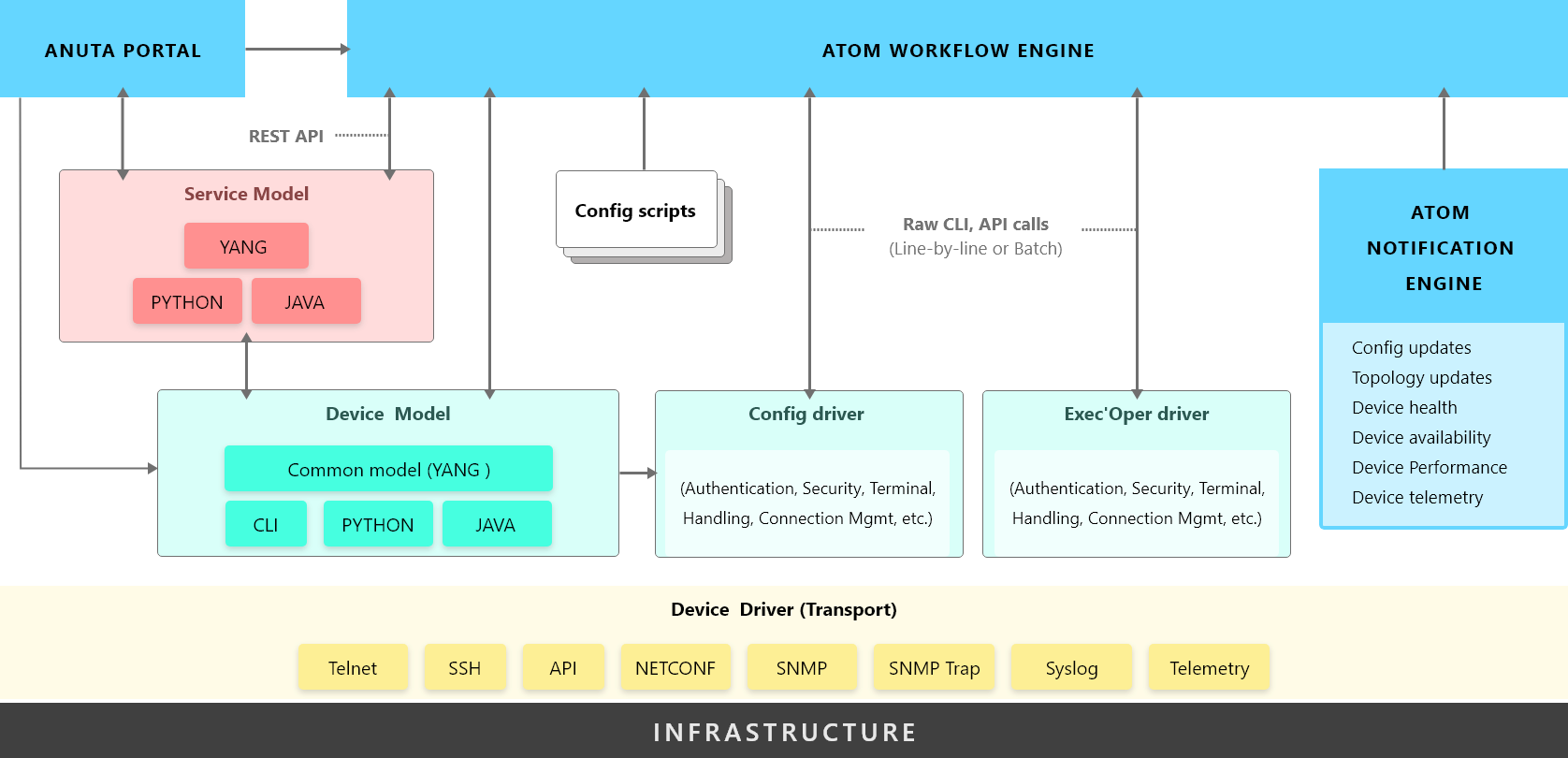 ANUTA PORTAL

ATOM WORKFLOW ENGINE

REST API

Service Model

YANG

PYTHON

JAVA

Config scripts

Raw CLI, API calls
(Line-by-line or Batch)

ATOM NOTIFICATION ENGINE

Config updates
Topology updates
Device health
Device availability
Device Performance
Device telemetry

Device Model

Common model (YANG )

CLI

PYTHON

JAVA

Config driver

(Authentication, Security, Terminal, Handling, Connection Mgmt, etc.)

Exec'Oper driver

(Authentication, Security, Terminal, Handling, Connection Mgmt, etc.)

Device Driver (Transport)

Telnet

SSH

API

NETCONF

SNMP

SNMP Trap

Syslog

Telemetry

INFRASTRUCTURE